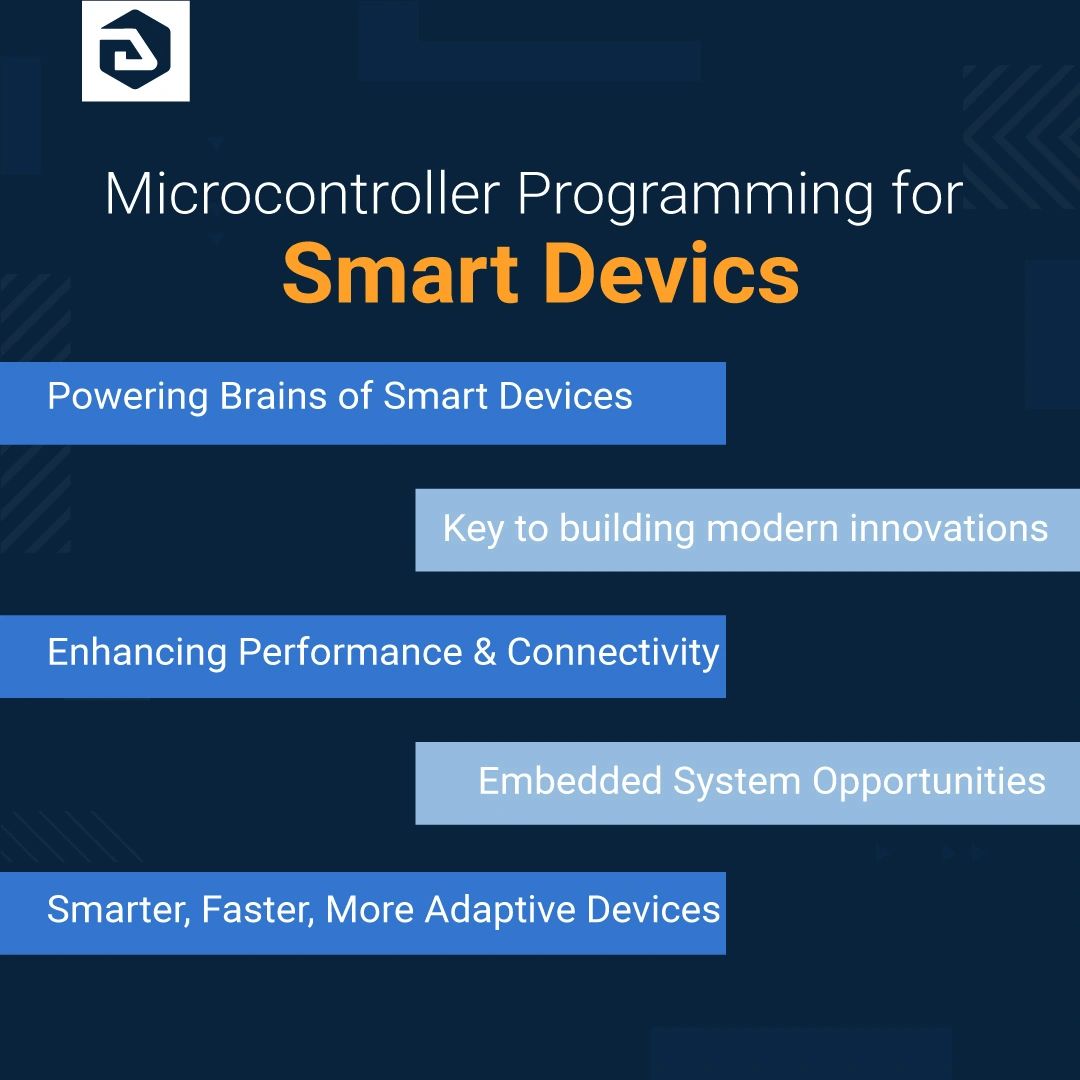 Microcontroller Programming for
Smart Devics

Powering Brains of Smart Devices

Key to building modern innovations

Enhancing Performance & Connectivity

Embedded System Opportunities

Smarter, Faster, More Adaptive Devices